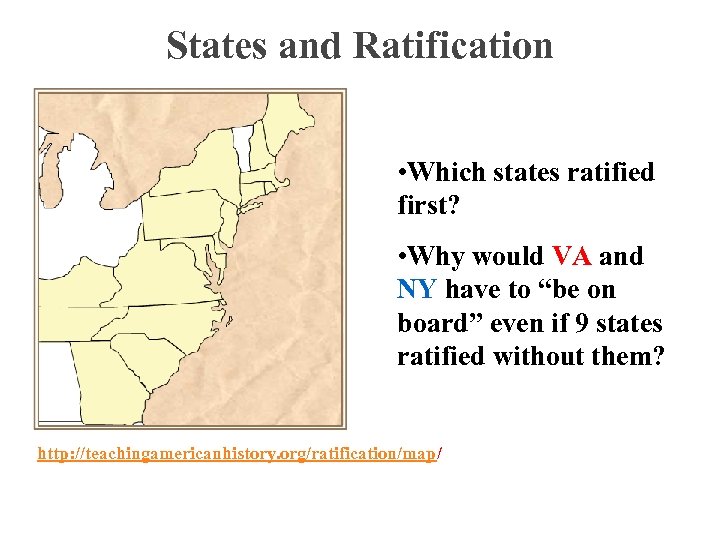 States and Ratification

•Which states ratified first?

•Why would VA and NY have to “be on board” even if 9 states ratified without them?

http://teachingamericanhistory.org/ratification/map/